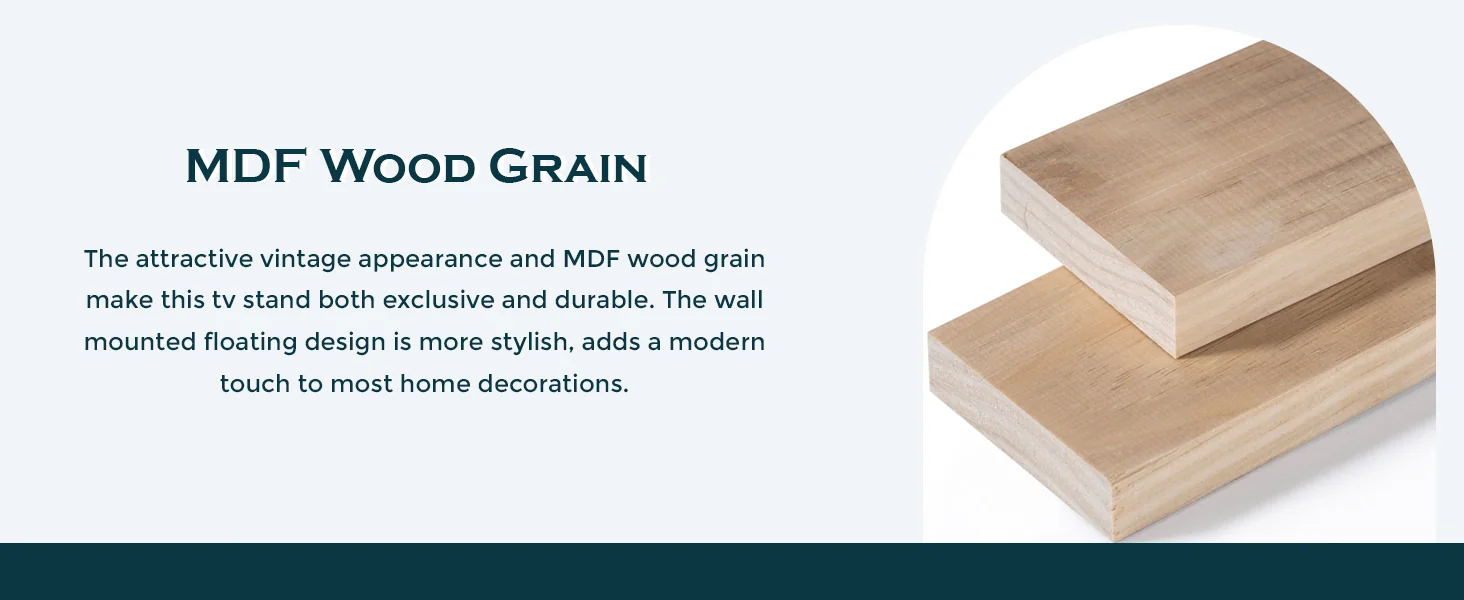 MDF Wood Grain

The attractive vintage appearance and MDF wood grain make this tv stand both exclusive and durable. The wall mounted floating design is more stylish, adds a modern touch to most home decorations.